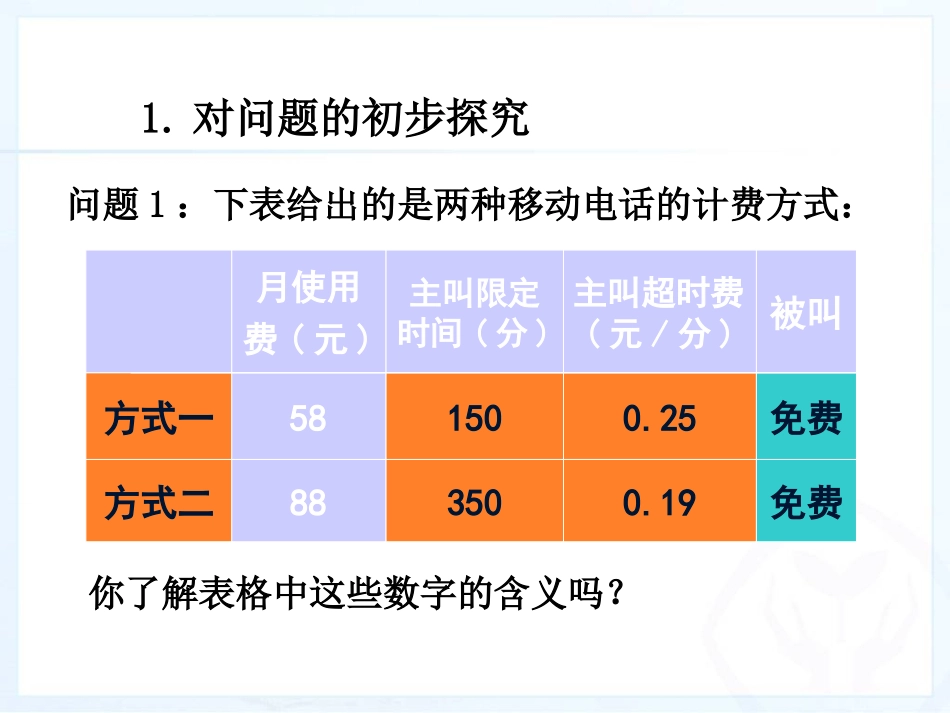 1. 对问题的初步探究

问题 1：下表给出的是两种移动电话的计费方式：

|  | 月使用费（元） | 主叫限定时间（分） | 主叫超时费（元／分） | 被叫 |
|---|---|---|---|---|
| 方式一 | 58 | 150 | 0.25 | 免费 |
| 方式二 | 88 | 350 | 0.19 | 免费 |

你了解表格中这些数字的含义吗？